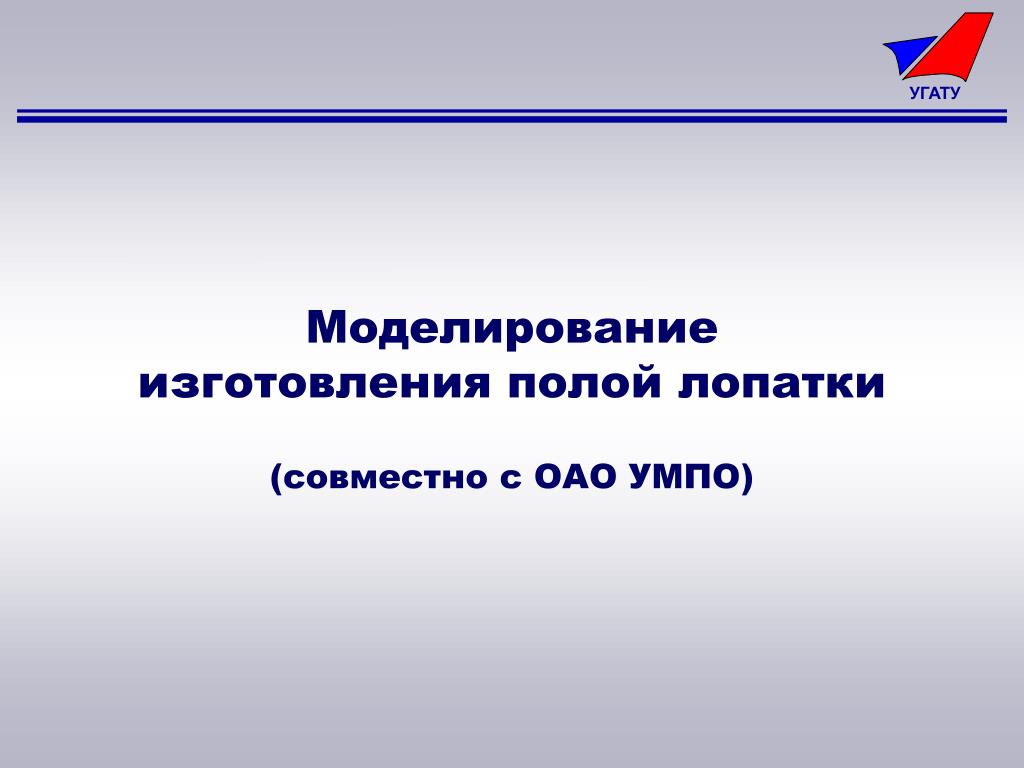 УГАТУ

Моделирование изготовления полой лопатки

(совместно с ОАО УМПО)